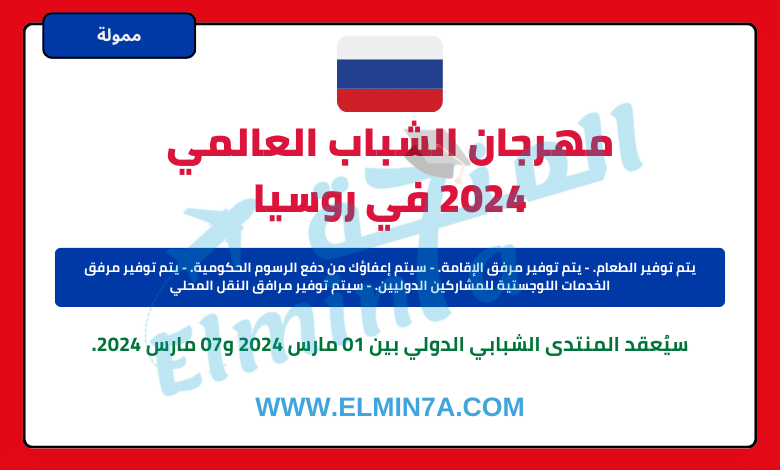 ممولة

مهرجان الشباب العالمي 2024 في روسيا

يتم توفير الطعام. - يتم توفير مرفق الإقامة. - سيتم إعفاؤك من دفع الرسوم الحكومية. - يتم توفير مرفق الخدمات اللوجستية للمشاركين الدوليين. - سيتم توفير مرافق النقل المحلي

سيُعقد المنتدى الشبابي الدولي بين 01 مارس 2024 و07 مارس 2024.

WWW.ELMIN7A.COM

Elmin7a